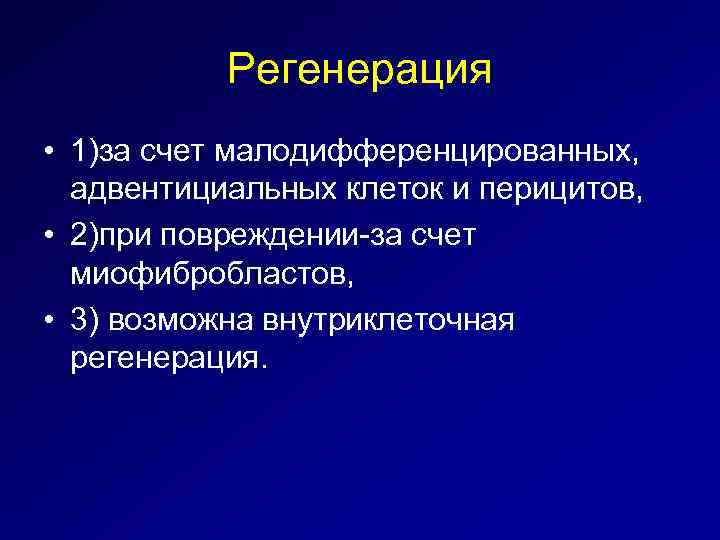 Регенерация

• 1)за счет малодифференцированных, адвентициальных клеток и перицитов,

• 2)при повреждении-за счет миофибробластов,

• 3) возможна внутриклеточная регенерация.